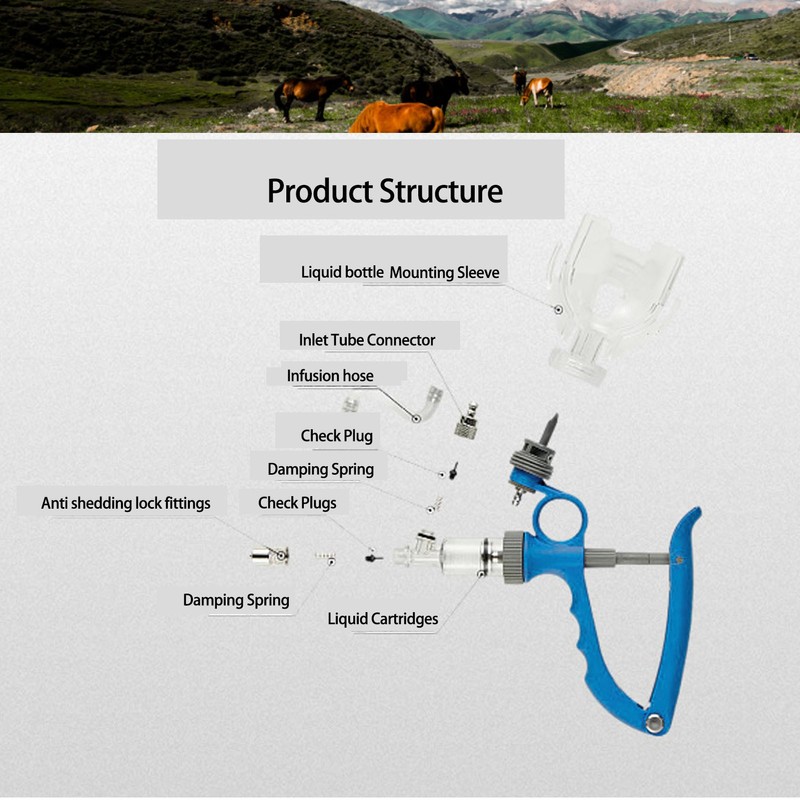 Product Structure

Liquid bottle Mounting Sleeve

Inlet Tube Connector

Infusion hose

Check Plug

Damping Spring

Anti shedding lock fittings

Check Plugs

Damping Spring

Liquid Cartridges